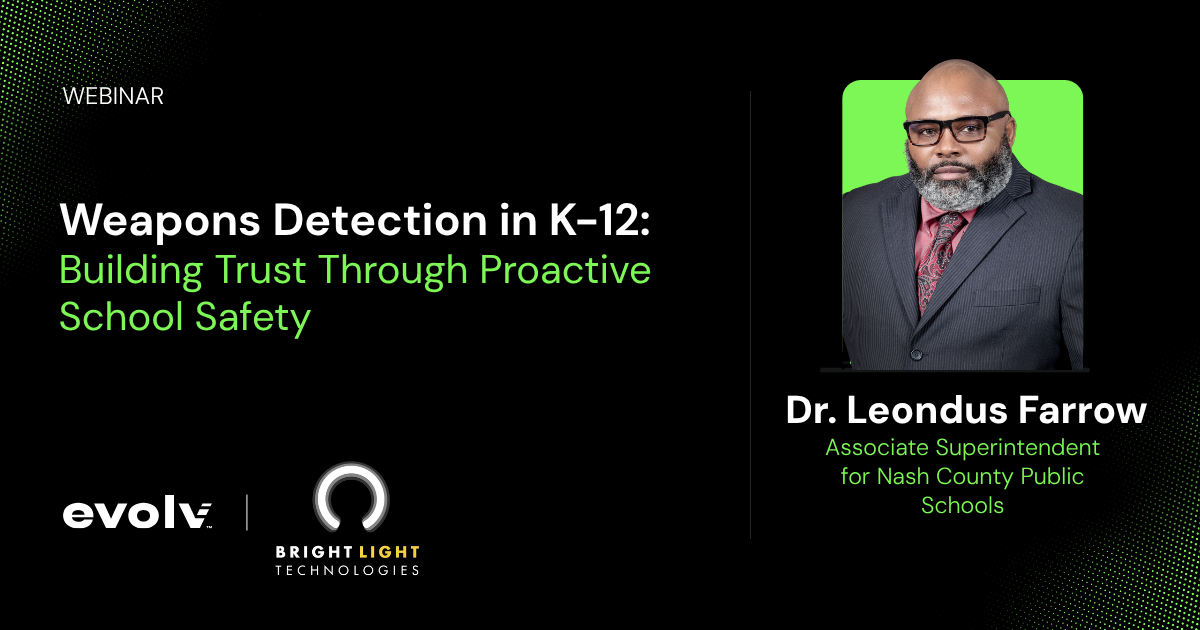 WEBINAR

Weapons Detection in K-12: Building Trust Through Proactive School Safety

evolv

BRIGHT LIGHT TECHNOLOGIES

Dr. Leondus Farrow

Associate Superintendent for Nash County Public Schools